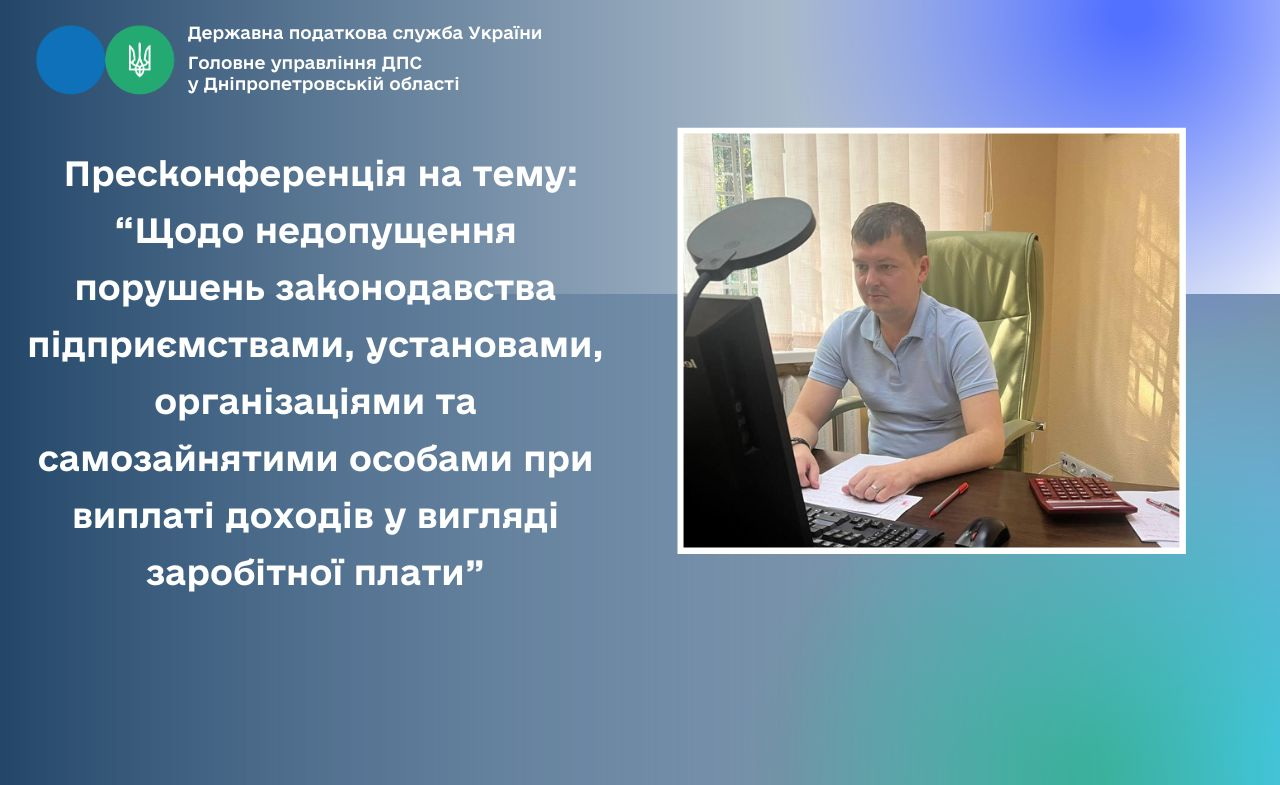 Державна податкова служба України
Головне управління ДПС
у Дніпропетровській області

Пресконференція на тему: “Щодо недопущення порушень законодавства підприємствами, установами, організаціями та самозайнятими особами при виплаті доходів у вигляді заробітної плати”